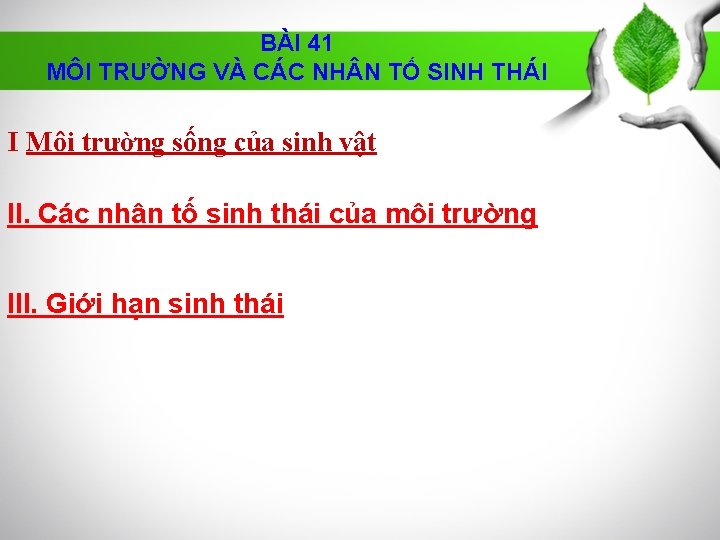 BÀI 41
MÔI TRƯỜNG VÀ CÁC NHÂN TỐ SINH THÁI

I Môi trường sống của sinh vật

II. Các nhân tố sinh thái của môi trường

III. Giới hạn sinh thái